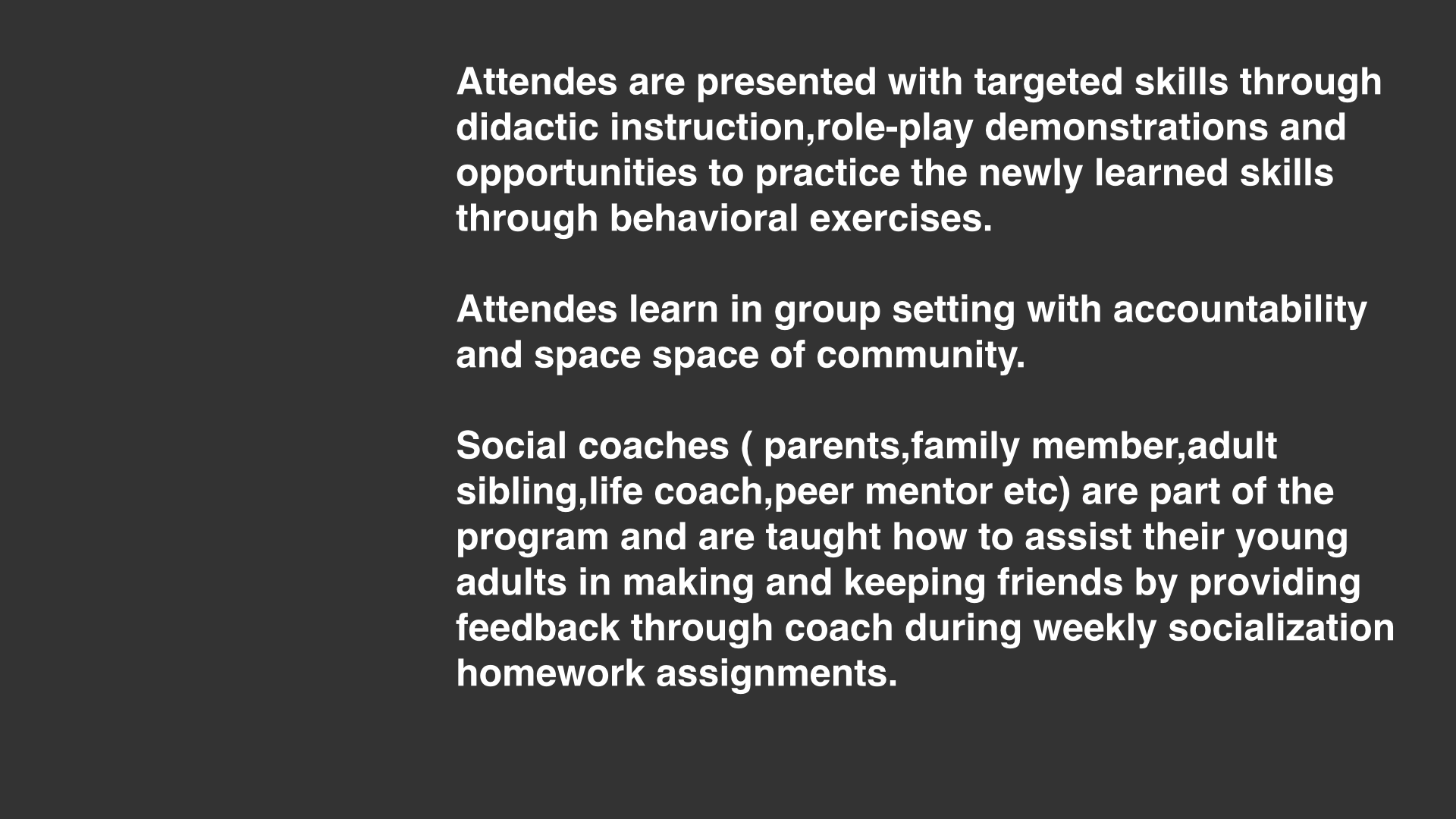 Attendes are presented with targeted skills through didactic instruction,role-play demonstrations and opportunities to practice the newly learned skills through behavioral exercises.

Attendes learn in group setting with accountability and space space of community.

Social coaches ( parents,family member,adult sibling,life coach,peer mentor etc) are part of the program and are taught how to assist their young adults in making and keeping friends by providing feedback through coach during weekly socialization homework assignments.